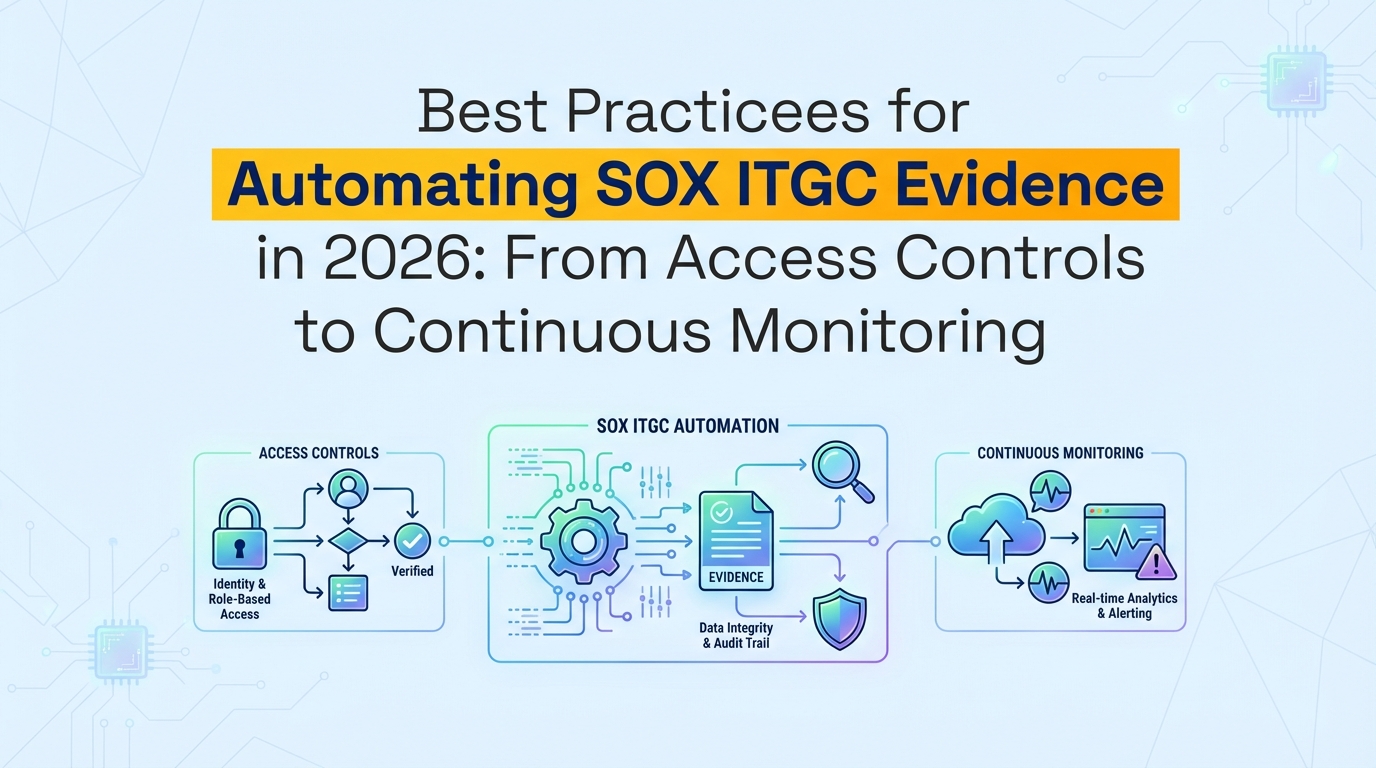 Best Practicees for
Automating SOX ITGC Evidence
in 2026: From Access Controls to Continuous Monitoring

ACCESS CONTROLS

Identity & Role-Based Access

Verified

SOX ITGC AUTOMATION

EVIDENCE

Data Integrity & Audit Trail

CONTINUOUS MONITORING

Real-time Analytics & Alerting